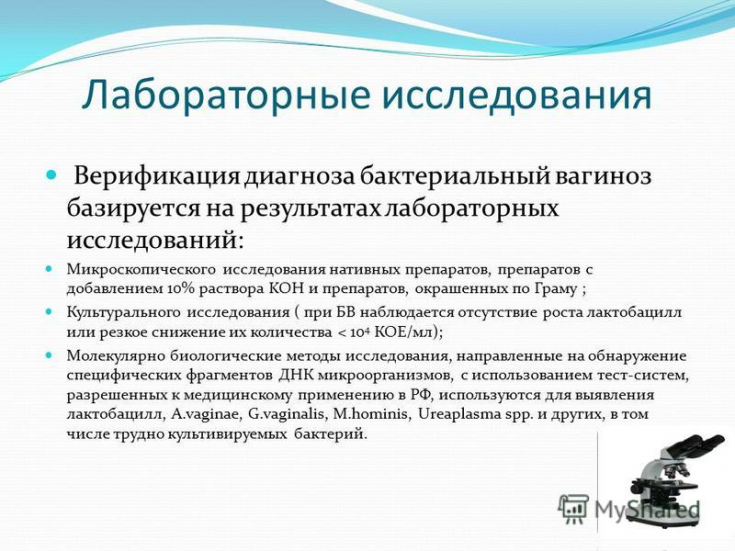 Лабораторные исследования

Верификация диагноза бактериальный вагиноз базируется на результатах лабораторных исследований:

Микроскопического исследования нативных препаратов, препаратов с добавлением 10% раствора КОН и препаратов, окрашенных по Граму ;

Культурального исследования ( при БВ наблюдается отсутствие роста лактобацилл или резкое снижение их количества < $10^4$ КОЕ/мл);

Молекулярно биологические методы исследования, направленные на обнаружение специфических фрагментов ДНК микроорганизмов, с использованием тест-систем, разрешенных к медицинскому применению в РФ, используются для выявления лактобацилл, A.vaginae, G.vaginalis, M.hominis, Ureaplasma spp. и других, в том числе трудно культивируемых бактерий.

MyShared